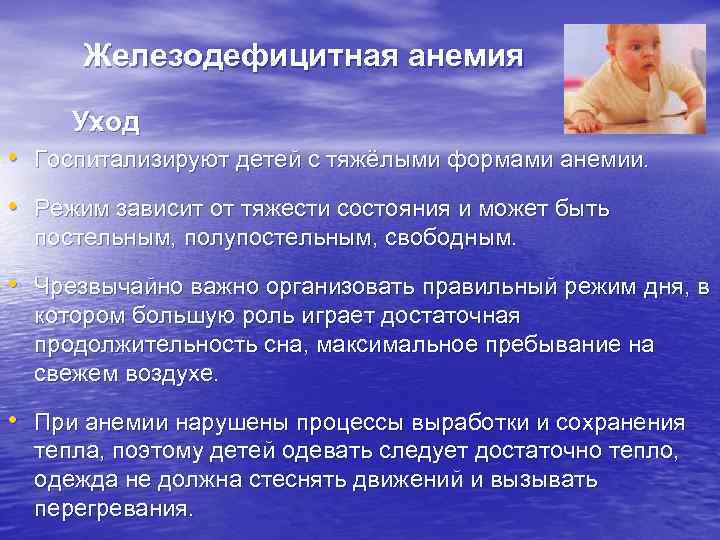 Железодефицитная анемия

Уход

• Госпитализируют детей с тяжёлыми формами анемии.

• Режим зависит от тяжести состояния и может быть постельным, полупостельным, свободным.

• Чрезвычайно важно организовать правильный режим дня, в котором большую роль играет достаточная продолжительность сна, максимальное пребывание на свежем воздухе.

• При анемии нарушены процессы выработки и сохранения тепла, поэтому детей одевать следует достаточно тепло, одежда не должна стеснять движений и вызывать перегревания.